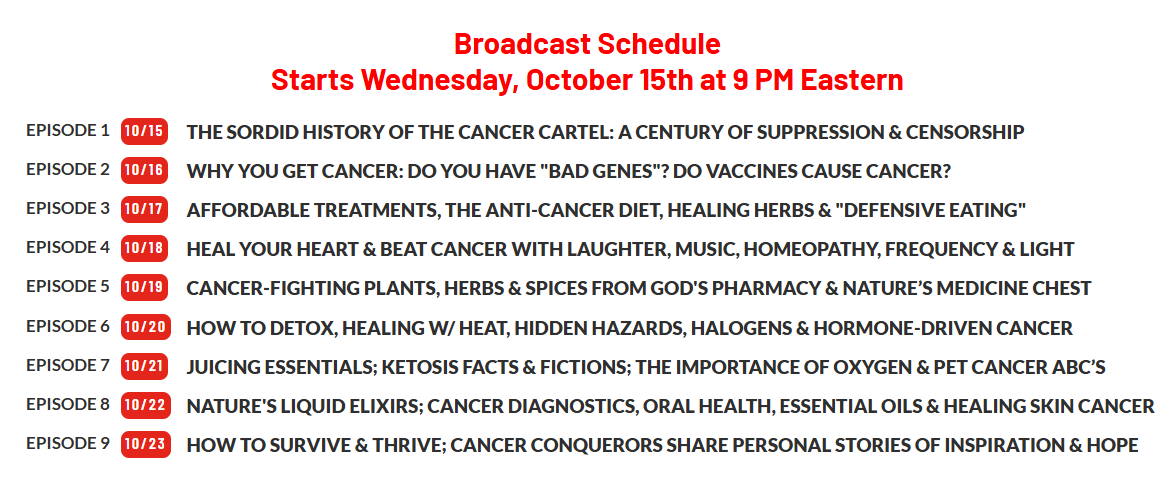 Broadcast Schedule
Starts Wednesday, October 15th at 9 PM Eastern

EPISODE 1 10/15 THE SORDID HISTORY OF THE CANCER CARTEL: A CENTURY OF SUPPRESSION & CENSORSHIP

EPISODE 2 10/16 WHY YOU GET CANCER: DO YOU HAVE "BAD GENES"? DO VACCINES CAUSE CANCER?

EPISODE 3 10/17 AFFORDABLE TREATMENTS, THE ANTI-CANCER DIET, HEALING HERBS & "DEFENSIVE EATING"

EPISODE 4 10/18 HEAL YOUR HEART & BEAT CANCER WITH LAUGHTER, MUSIC, HOMEOPATHY, FREQUENCY & LIGHT

EPISODE 5 10/19 CANCER-FIGHTING PLANTS, HERBS & SPICES FROM GOD'S PHARMACY & NATURE'S MEDICINE CHEST

EPISODE 6 10/20 HOW TO DETOX, HEALING W/ HEAT, HIDDEN HAZARDS, HALOGENS & HORMONE-DRIVEN CANCER

EPISODE 7 10/21 JUICING ESSENTIALS; KETOSIS FACTS & FICTIONS; THE IMPORTANCE OF OXYGEN & PET CANCER ABC'S

EPISODE 8 10/22 NATURE'S LIQUID ELIXIRS; CANCER DIAGNOSTICS, ORAL HEALTH, ESSENTIAL OILS & HEALING SKIN CANCER

EPISODE 9 10/23 HOW TO SURVIVE & THRIVE; CANCER CONQUERORS SHARE PERSONAL STORIES OF INSPIRATION & HOPE